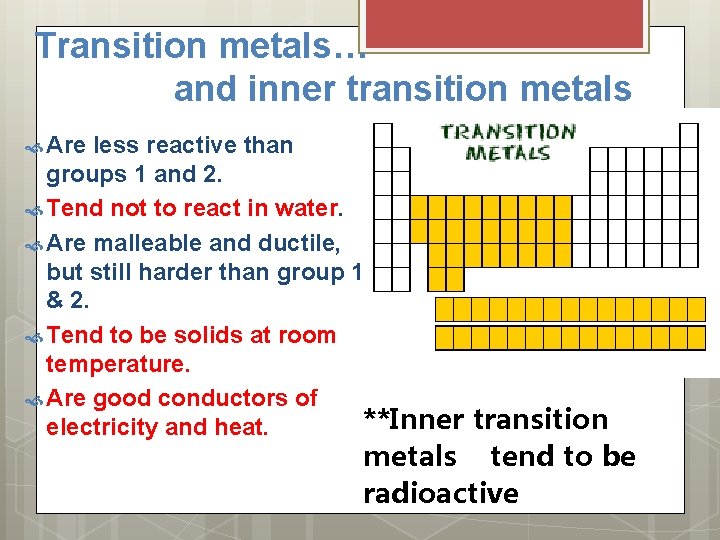 Transition metals…
and inner transition metals

Are less reactive than groups 1 and 2.

Tend not to react in water.

Are malleable and ductile, but still harder than group 1 & 2.

Tend to be solids at room temperature.

Are good conductors of electricity and heat.

TRANSITION METALS

**Inner transition metals tend to be radioactive